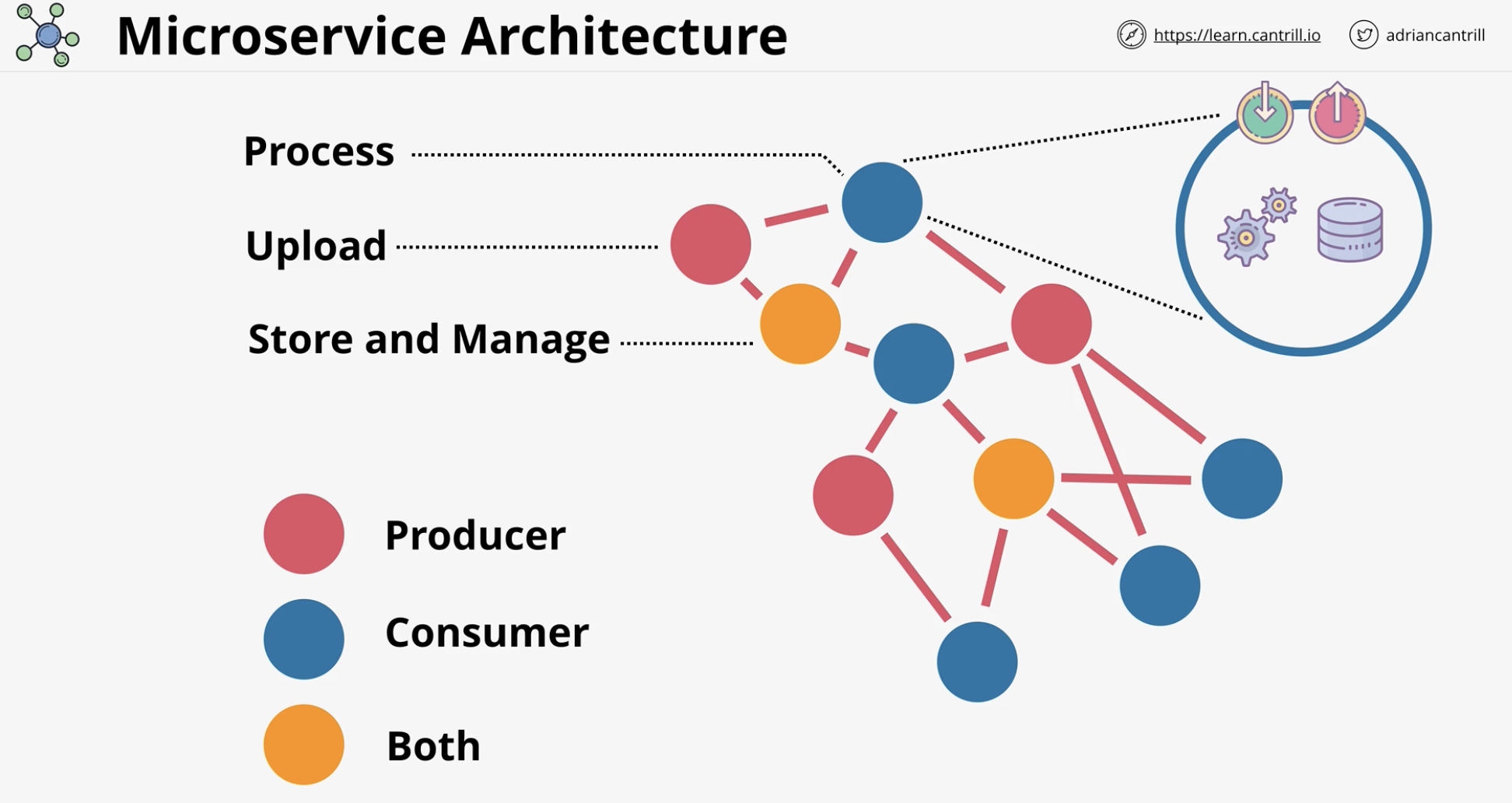 Microservice Architecture

https://learn.cantrill.io

adriancantrill

Process

Upload

Store and Manage

Producer

Consumer

Both